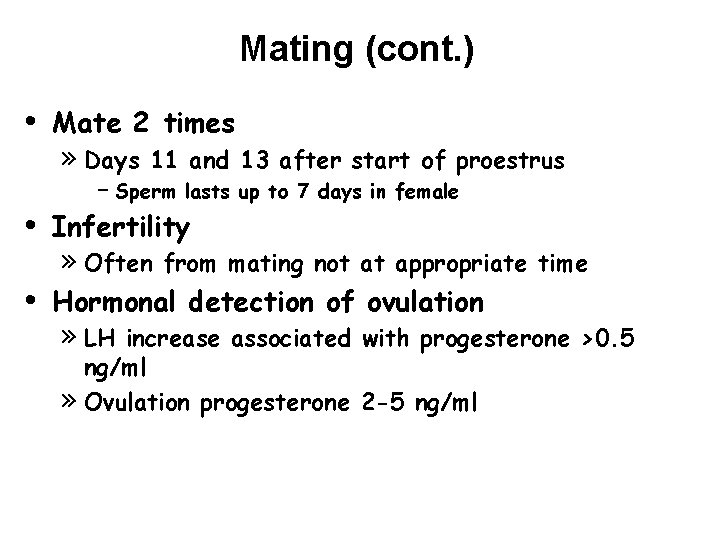 Mating (cont.)

• Mate 2 times
» Days 11 and 13 after start of proestrus
– Sperm lasts up to 7 days in female

• Infertility
» Often from mating not at appropriate time

• Hormonal detection of ovulation
» LH increase associated with progesterone >0.5 ng/ml
» Ovulation progesterone 2-5 ng/ml